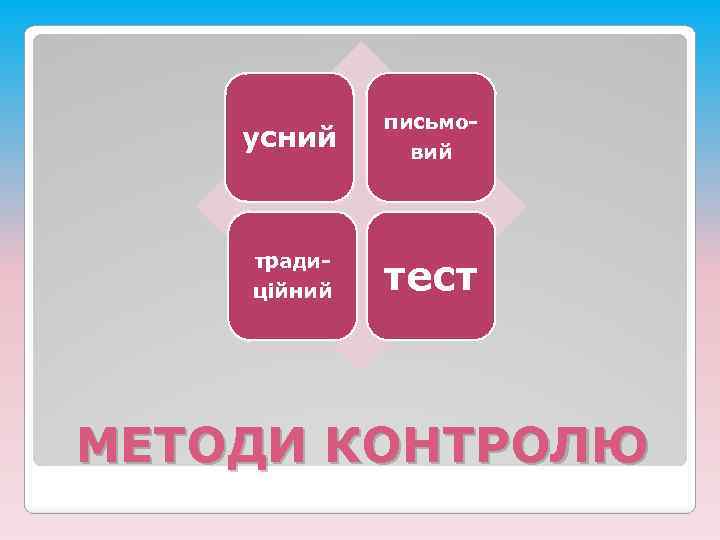 усний

письмовий

традиційний

тест

МЕТОДИ КОНТРОЛЮ